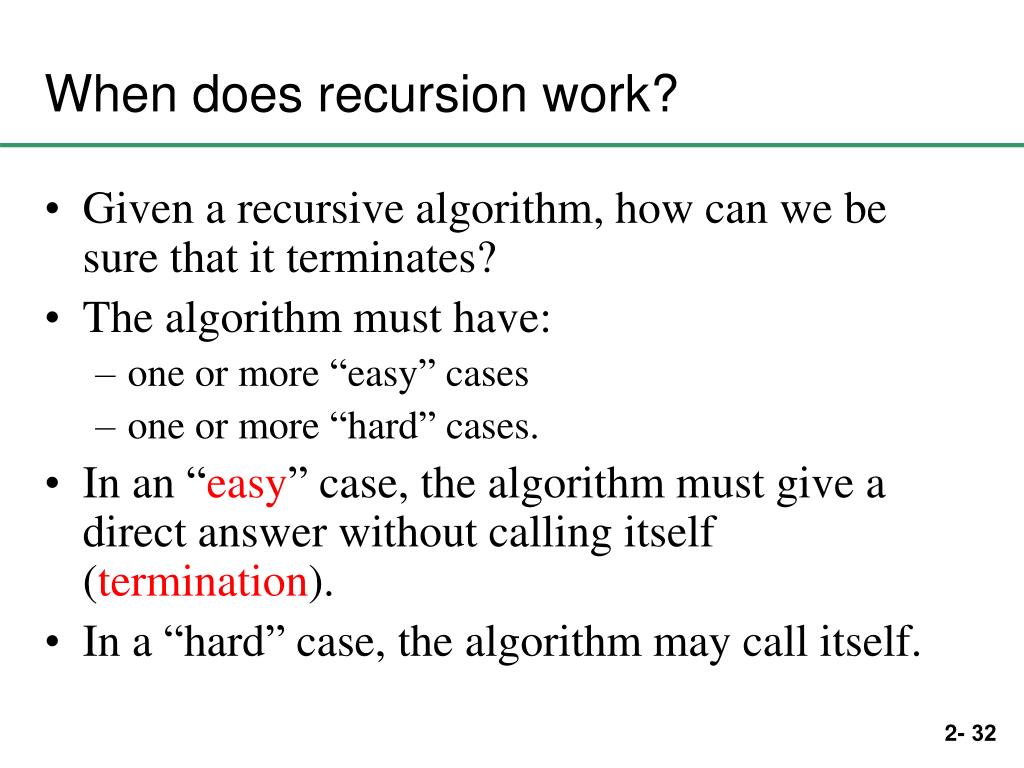 When does recursion work?

• Given a recursive algorithm, how can we be sure that it terminates?
• The algorithm must have:
– one or more “easy” cases
– one or more “hard” cases.
• In an “easy” case, the algorithm must give a direct answer without calling itself (termination).
• In a “hard” case, the algorithm may call itself.

2- 32